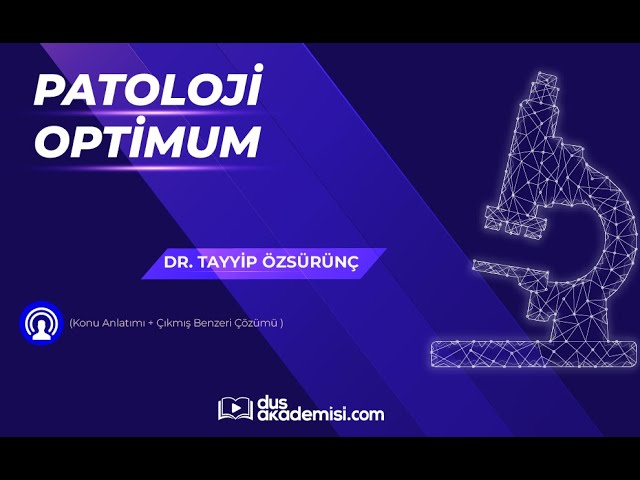 PATOLOJİ
OPTİMUM

DR. TAYYİP ÖZSÜRÜNÇ

(Konu Anlatımı + Çıkmış Benzeri Çözümü )

dus akademisi.com